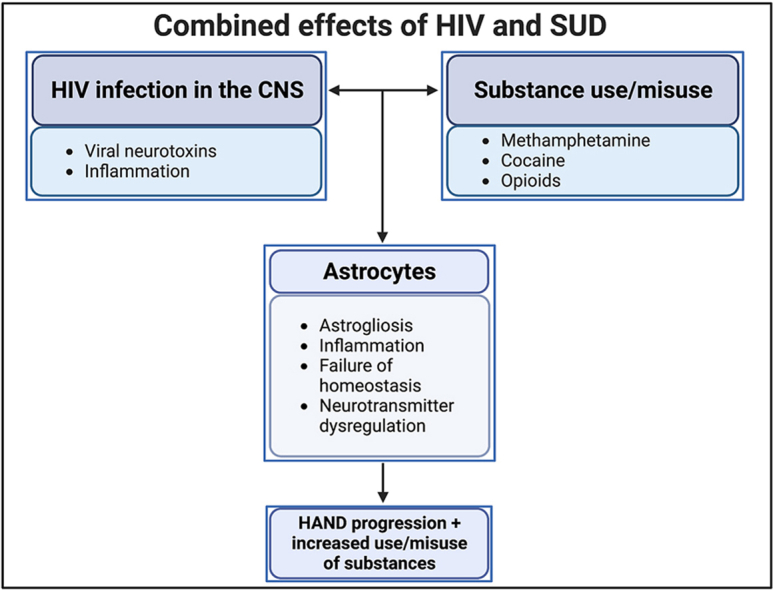 Combined effects of HIV and SUD

HIV infection in the CNS

- Viral neurotoxins
- Inflammation

Substance use/misuse

- Methamphetamine
- Cocaine
- Opioids

Astrocytes

- Astrogliosis
- Inflammation
- Failure of homeostasis
- Neurotransmitter dysregulation

HAND progression + increased use/misuse of substances